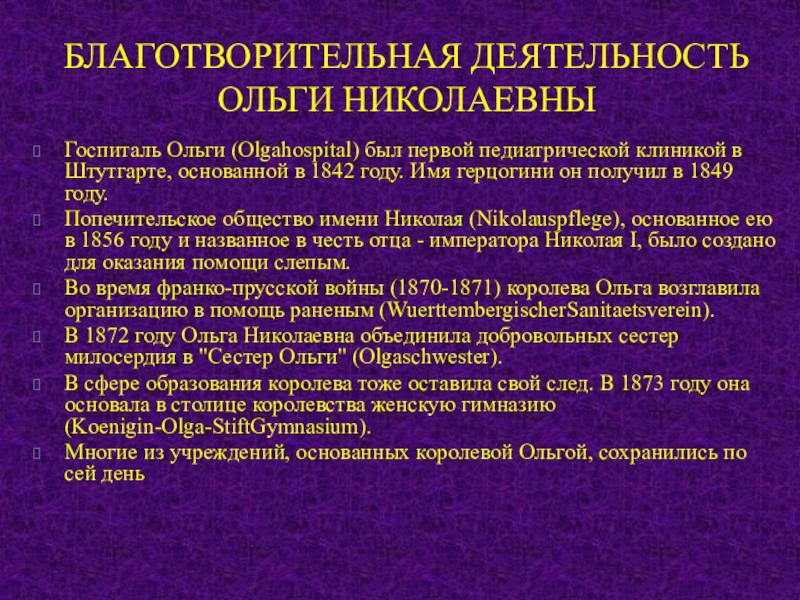 БЛАГОТВОРИТЕЛЬНАЯ ДЕЯТЕЛЬНОСТЬ ОЛЬГИ НИКОЛАЕВНЫ

Госпиталь Ольги (Olgahospital) был первой педиатрической клиникой в Штутгарте, основанной в 1842 году. Имя герцогини он получил в 1849 году.

Попечительское общество имени Николая (Nikolauspflege), основанное ею в 1856 году и названное в честь отца - императора Николая I, было создано для оказания помощи слепым.

Во время франко-прусской войны (1870-1871) королева Ольга возглавила организацию в помощь раненым (WuerttembergischerSanitaetsverein).

В 1872 году Ольга Николаевна объединила добровольных сестер милосердия в "Сестер Ольги" (Olgaschwester).

В сфере образования королева тоже оставила свой след. В 1873 году она основала в столице королевства женскую гимназию (Koenigin-Olga-StiftGymnasium).

Многие из учреждений, основанных королевой Ольгой, сохранились по сей день